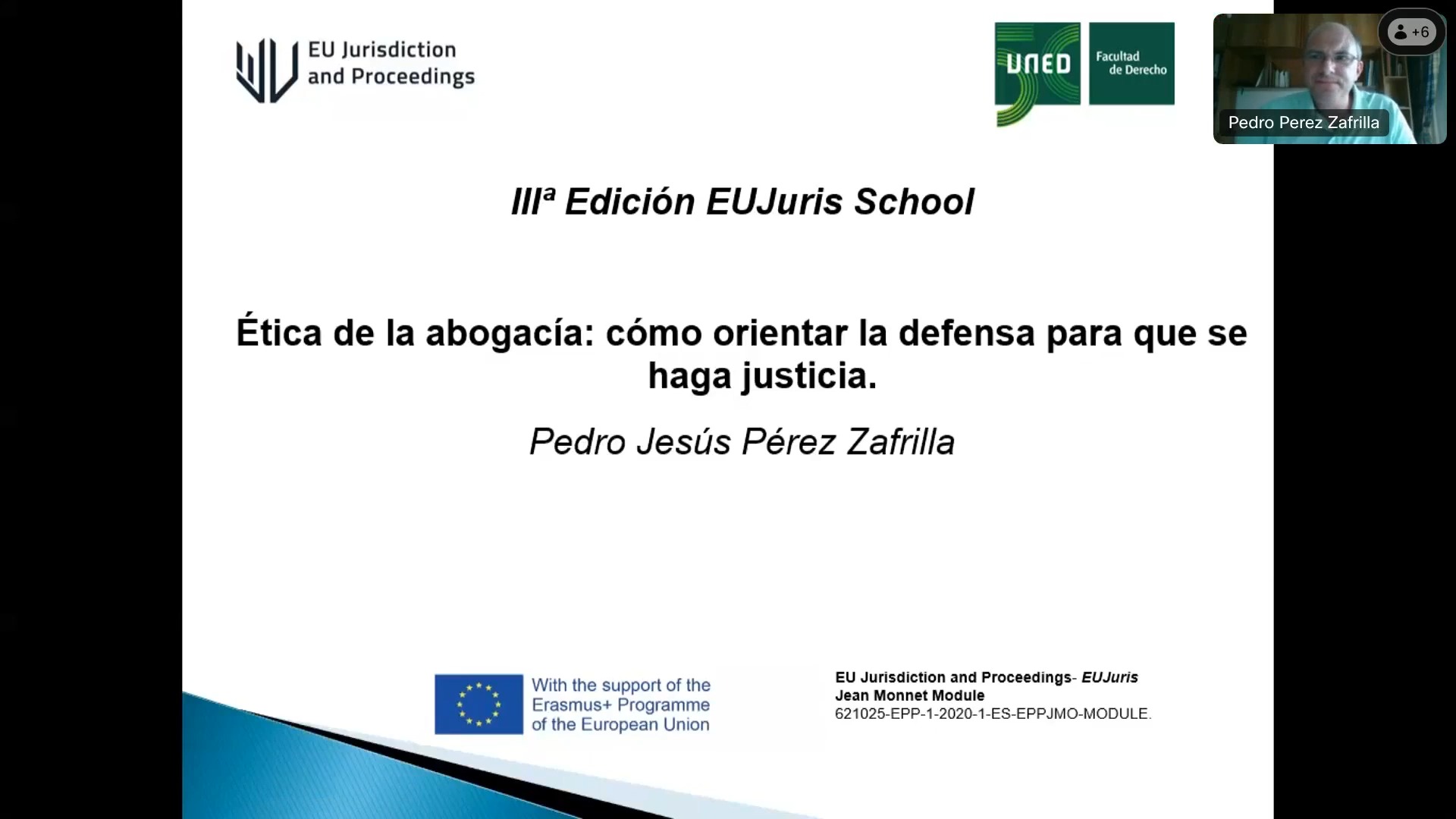 EU Jurisdiction and Proceedings

UNED

Facultad de Derecho

+6

Pedro Perez Zafrilla

IIIª Edición EUJuris School

Ética de la abogacía: cómo orientar la defensa para que se haga justicia.

Pedro Jesús Pérez Zafrilla

With the support of the Erasmus+ Programme of the European Union

EU Jurisdiction and Proceedings- EUJuris
Jean Monnet Module
621025-EPP-1-2020-1-ES-EPPJMO-MODULE.